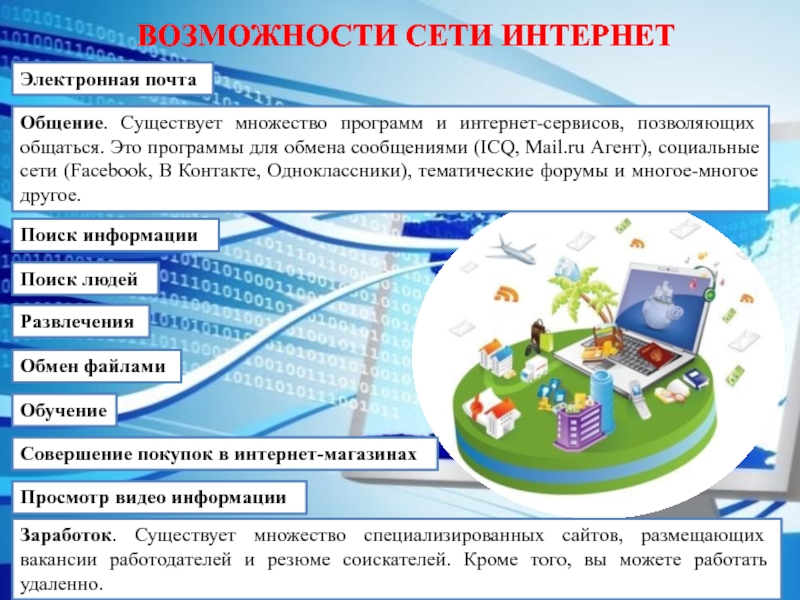 ВОЗМОЖНОСТИ СЕТИ ИНТЕРНЕТ

Электронная почта

Общение. Существует множество программ и интернет-сервисов, позволяющих общаться. Это программы для обмена сообщениями (ICQ, Mail.ru Агент), социальные сети (Facebook, В Контакте, Одноклассники), тематические форумы и многое-многое другое.

Поиск информации

Поиск людей

Развлечения

Обмен файлами

Обучение

Совершение покупок в интернет-магазинах

Просмотр видео информации

Заработок. Существует множество специализированных сайтов, размещающих вакансии работодателей и резюме соискателей. Кроме того, вы можете работать удаленно.